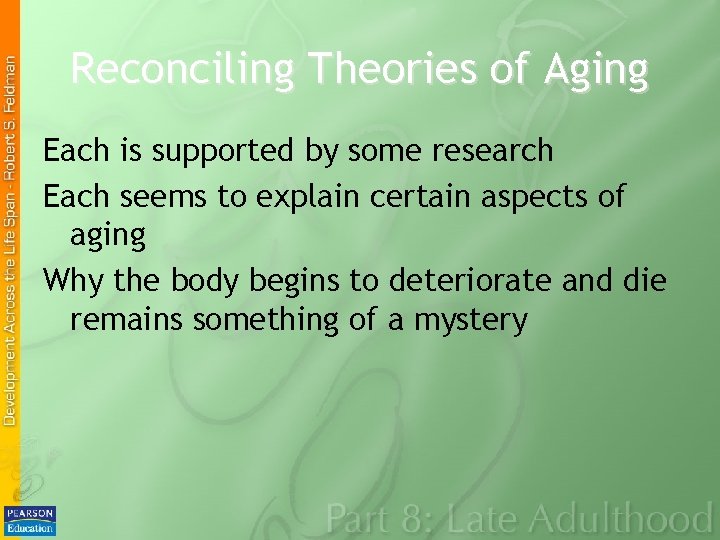 Development Across the Life Span - Robert S. Feldman

Reconciling Theories of Aging

Each is supported by some research

Each seems to explain certain aspects of aging

Why the body begins to deteriorate and die remains something of a mystery

PEARSON Education

Part 8: Late Adulthood